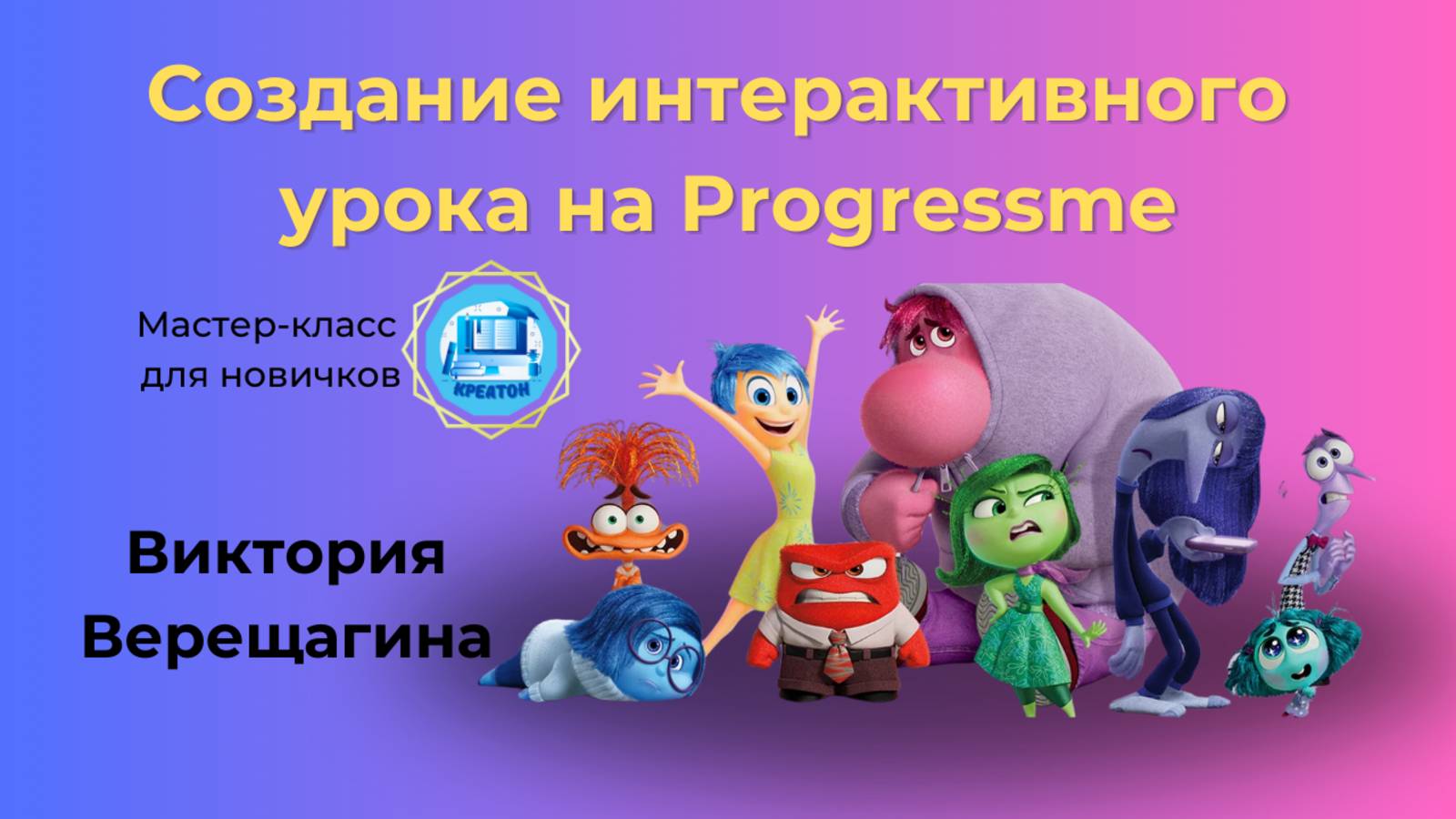 Создание интерактивного урока на Progressme

Мастер-класс для новичков

КРЕАТОН

Виктория Верещагина